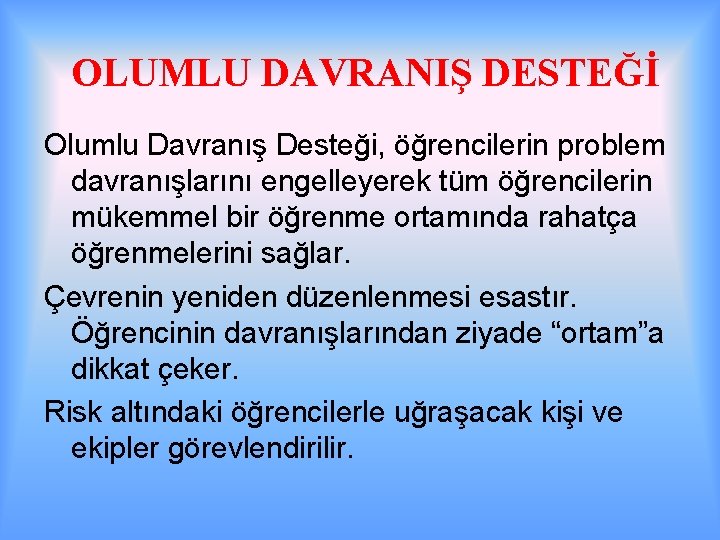 OLUMLU DAVRANIŞ DESTEĞİ

Olumlu Davranış Desteği, öğrencilerin problem davranışlarını engelleyerek tüm öğrencilerin mükemmel bir öğrenme ortamında rahatça öğrenmelerini sağlar.

Çevrenin yeniden düzenlenmesi esastır. Öğrencinin davranışlarından ziyade “ortam”a dikkat çeker.

Risk altındaki öğrencilerle uğraşacak kişi ve ekipler görevlendirilir.